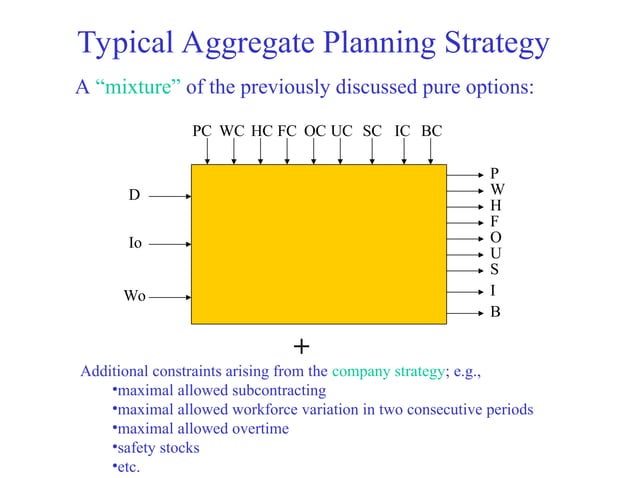 Typical Aggregate Planning Strategy

A “mixture” of the previously discussed pure options:

PC WC HC FC OC UC SC IC BC

D

Io

Wo

P
W
H
F
O
U
S
I
B

+

Additional constraints arising from the company strategy; e.g.,
•maximal allowed subcontracting
•maximal allowed workforce variation in two consecutive periods
•maximal allowed overtime
•safety stocks
•etc.